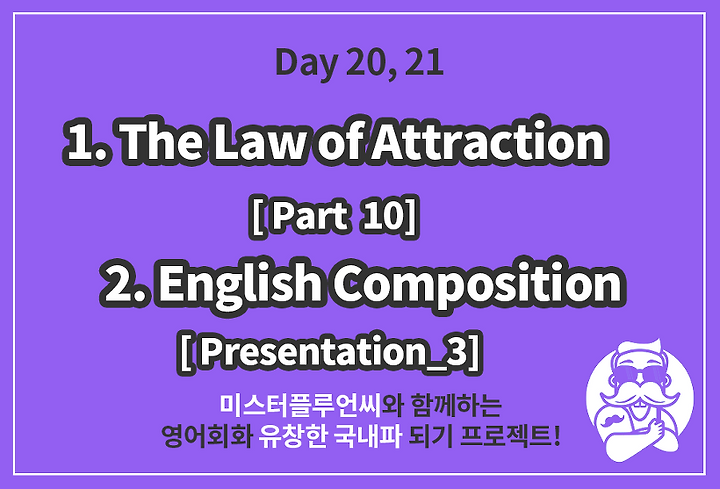 Day 20, 21

1. The Law of Attraction

[ Part 10]

2. English Composition

[ Presentation_3]

미스터플루언씨와 함께하는
영어회화 유창한 국내파 되기 프로젝트!